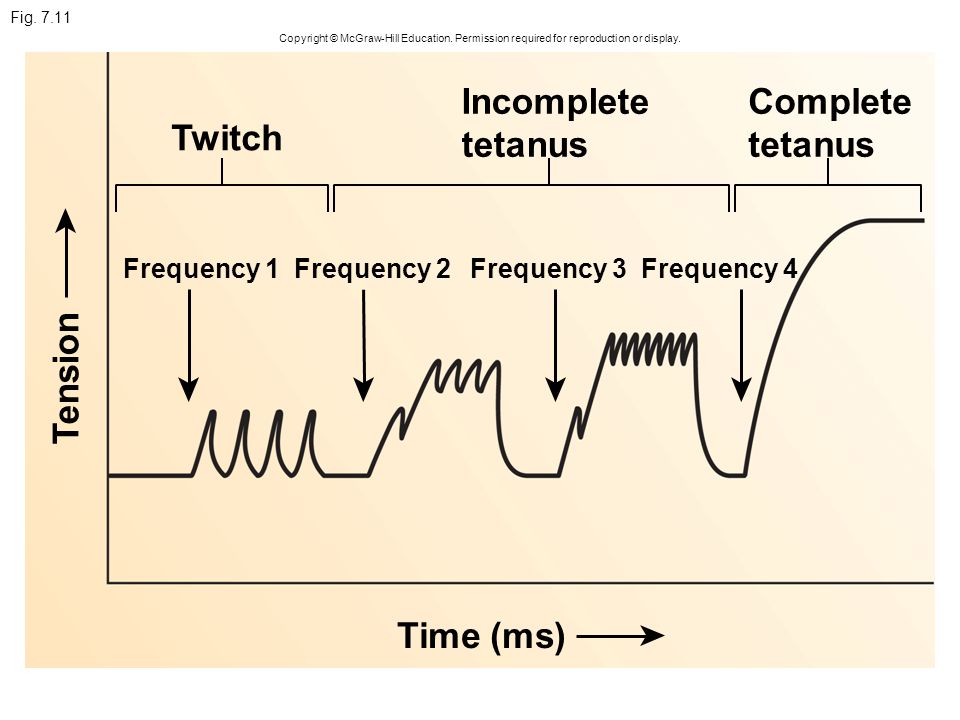 Fig. 7.11

Copyright © McGraw-Hill Education. Permission required for reproduction or display.

Twitch

Incomplete tetanus

Complete tetanus

Frequency 1 Frequency 2 Frequency 3 Frequency 4

Tension

Time (ms)